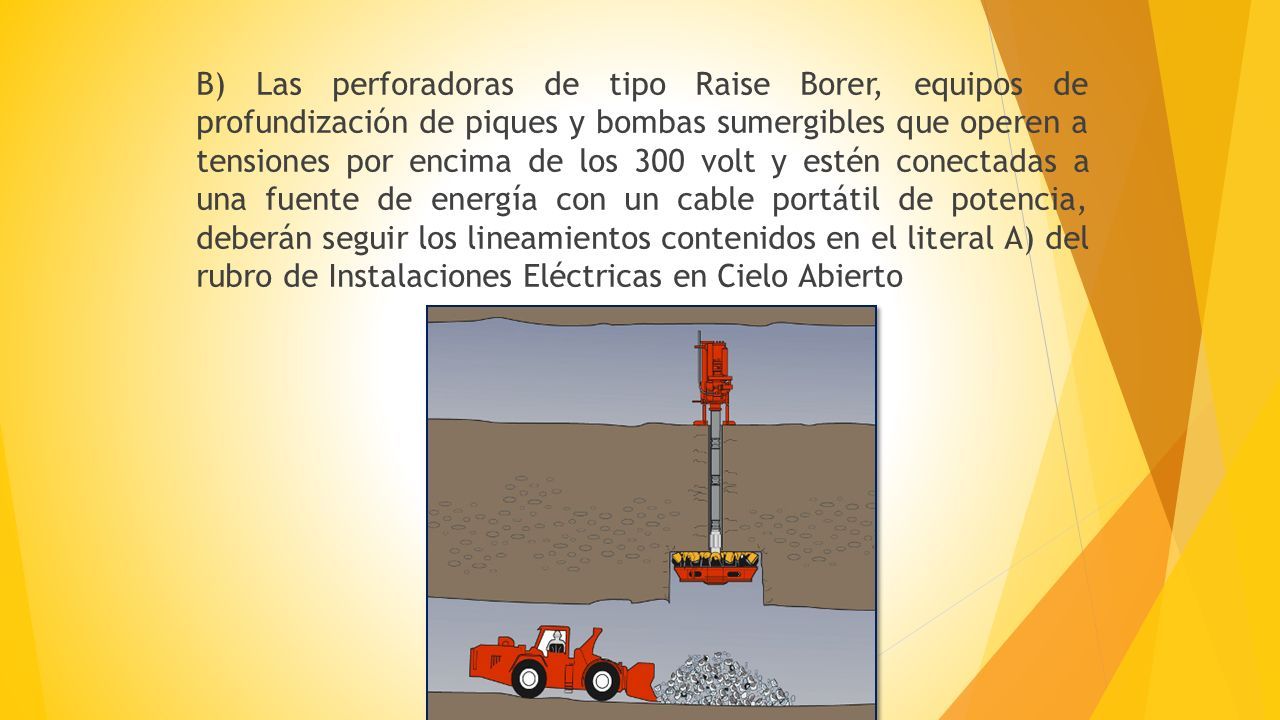 B) Las perforadoras de tipo Raise Borer, equipos de profundización de piques y bombas sumergibles que operen a tensiones por encima de los 300 volt y estén conectadas a una fuente de energía con un cable portátil de potencia, deberán seguir los lineamientos contenidos en el literal A) del rubro de Instalaciones Eléctricas en Cielo Abierto